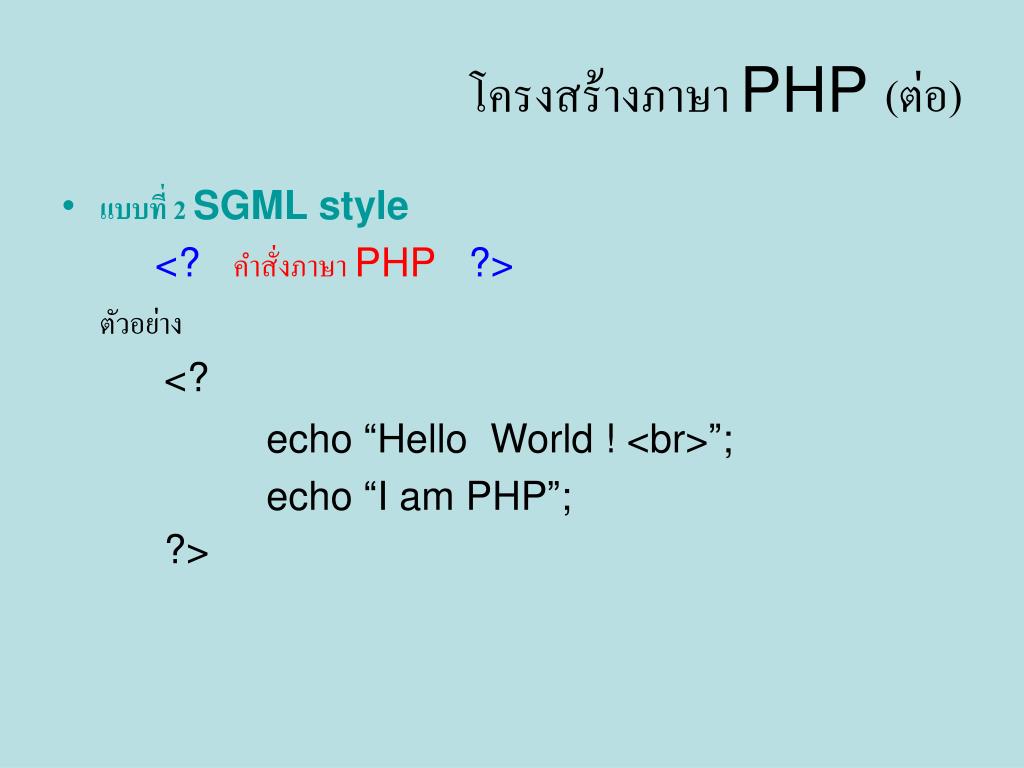 โครงสร้างภาษา PHP (ต่อ)

• แบบที่ 2 SGML style

<? คำสั่งภาษา PHP ?>

ตัวอย่าง

<?

echo “Hello World ! <br>”;

echo “I am PHP”;

?>